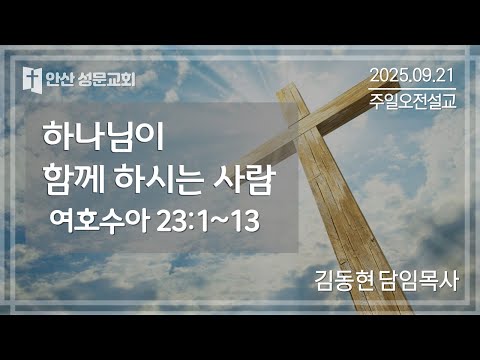 안산 성문교회

2025.09.21
주일오전설교

하나님이
함께 하시는 사람
여호수아 23:1~13

김동현 담임목사